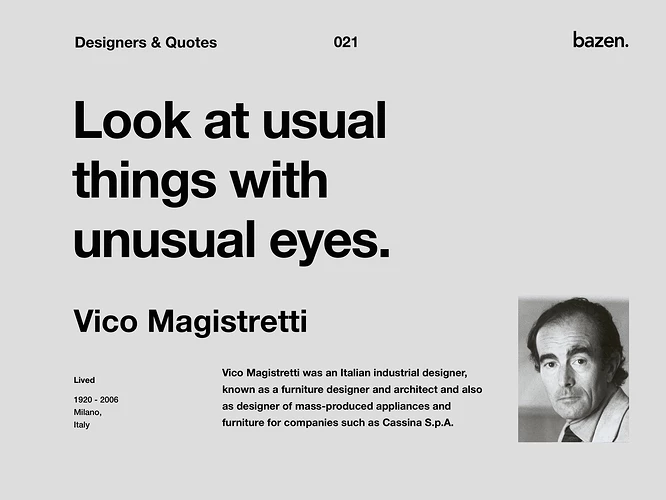 Designers & Quotes

021

bazen.

Look at usual things with unusual eyes.

Vico Magistretti

Lived

1920 - 2006
Milano,
Italy

Vico Magistretti was an Italian industrial designer, known as a furniture designer and architect and also as designer of mass-produced appliances and furniture for companies such as Cassina S.p.A.